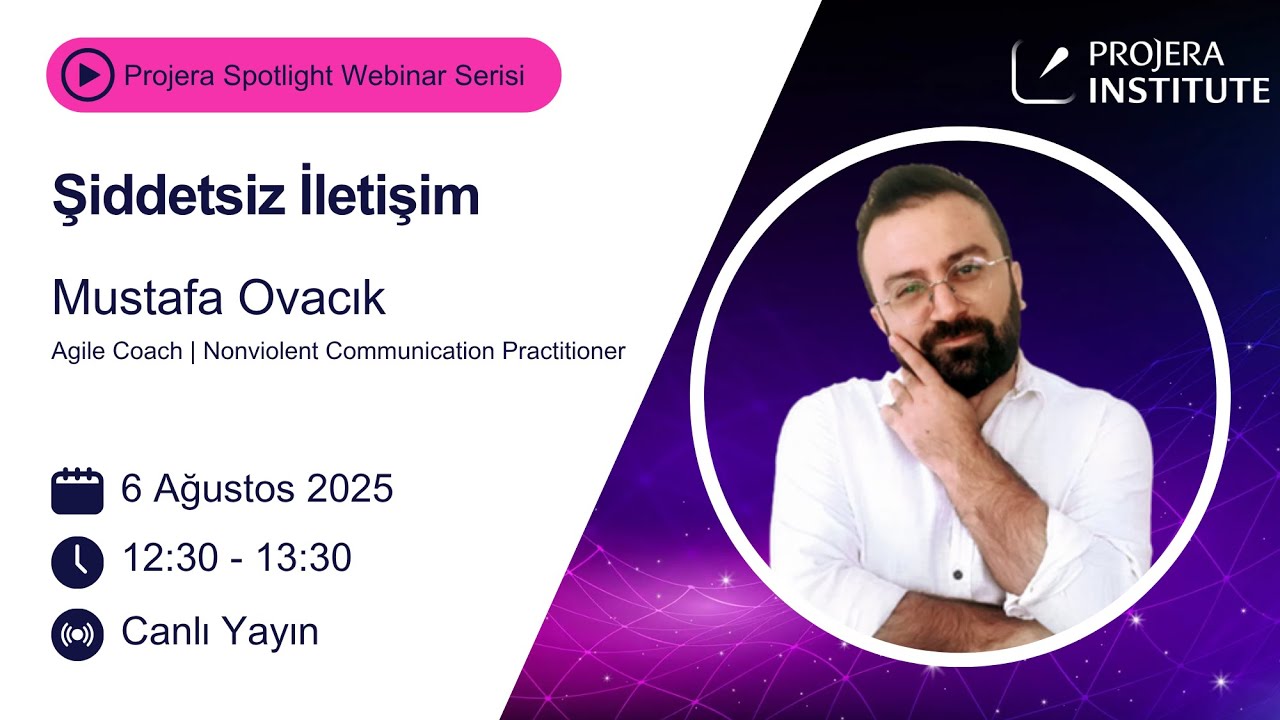 Projera Spotlight Webinar Serisi

PROJERA INSTITUTE

Şiddetsiz İletişim

Mustafa Ovacık

Agile Coach | Nonviolent Communication Practitioner

6 Ağustos 2025

12:30 - 13:30

Canlı Yayın